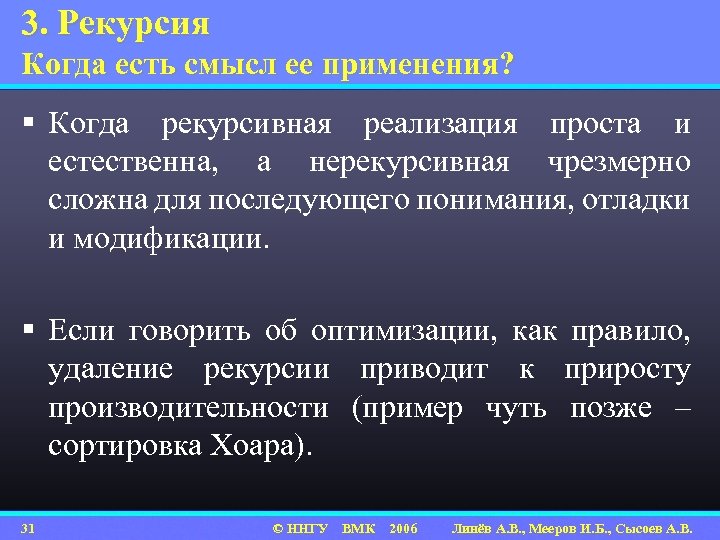 3. Рекурсия
Когда есть смысл ее применения?

▪ Когда рекурсивная реализация проста и естественна, а нерекурсивная чрезмерно сложна для последующего понимания, отладки и модификации.

▪ Если говорить об оптимизации, как правило, удаление рекурсии приводит к приросту производительности (пример чуть позже – сортировка Хоара).

31 © ННГУ ВМК 2006 Линёв А.В., Мееров И.Б., Сысоев А.В.